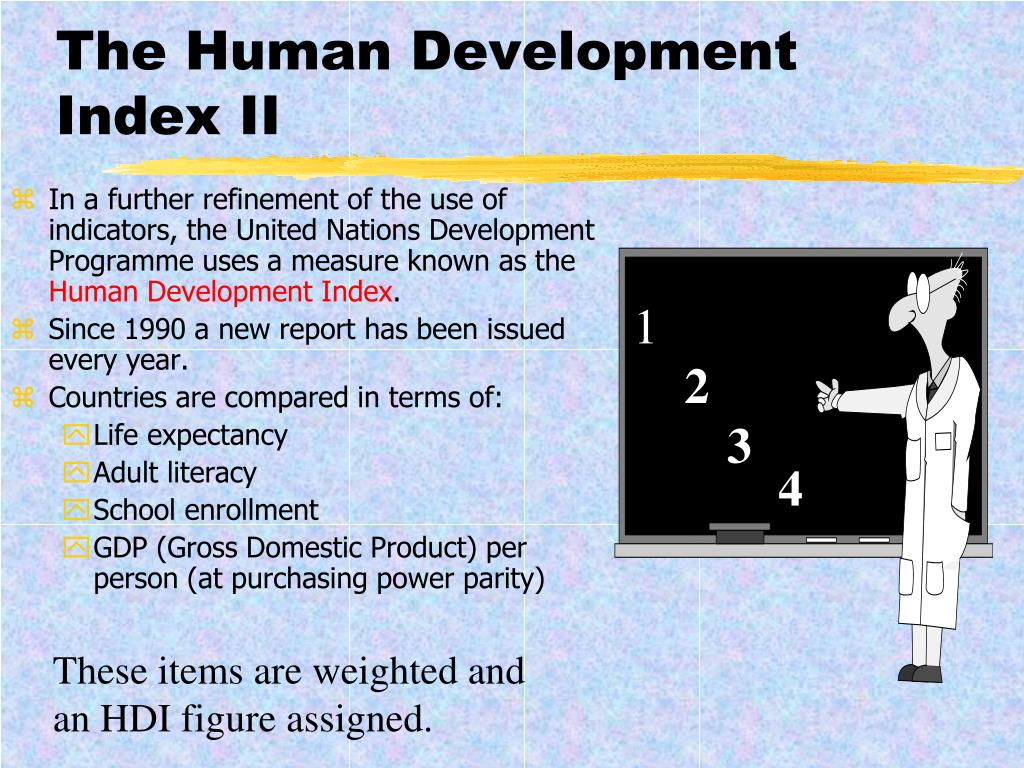 The Human Development Index II

In a further refinement of the use of indicators, the United Nations Development Programme uses a measure known as the Human Development Index.

Since 1990 a new report has been issued every year.

Countries are compared in terms of:

Life expectancy

Adult literacy

School enrollment

GDP (Gross Domestic Product) per person (at purchasing power parity)

1

2

3

4

These items are weighted and an HDI figure assigned.